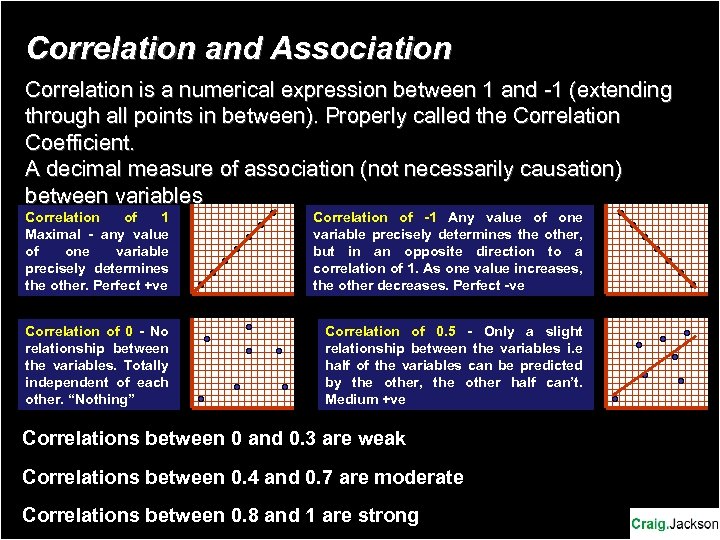 Correlation and Association

Correlation is a numerical expression between 1 and -1 (extending through all points in between). Properly called the Correlation Coefficient.
A decimal measure of association (not necessarily causation) between variables

Correlation of 1 Maximal - any value of one variable precisely determines the other. Perfect +ve

Correlation of -1 Any value of one variable precisely determines the other, but in an opposite direction to a correlation of 1. As one value increases, the other decreases. Perfect -ve

Correlation of 0 - No relationship between the variables. Totally independent of each other. "Nothing"

Correlation of 0.5 - Only a slight relationship between the variables i.e half of the variables can be predicted by the other, the other half can't. Medium +ve

Correlations between 0 and 0.3 are weak

Correlations between 0.4 and 0.7 are moderate

Correlations between 0.8 and 1 are strong

Craig.Jackson